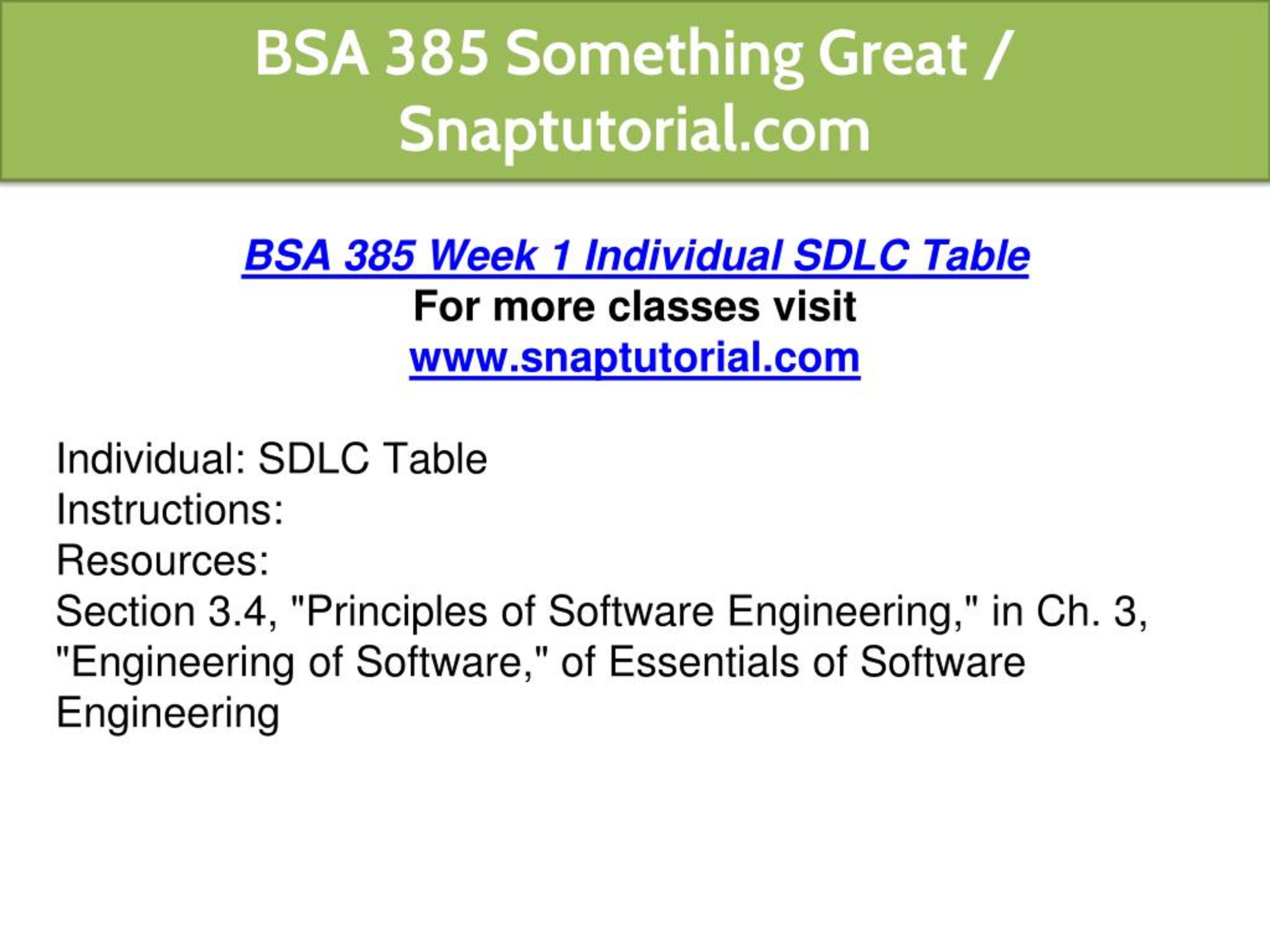 BSA 385 Something Great / Snaptutorial.com

BSA 385 Week 1 Individual SDLC Table
For more classes visit
www.snaptutorial.com

Individual: SDLC Table
Instructions:
Resources:
Section 3.4, "Principles of Software Engineering," in Ch. 3, "Engineering of Software," of Essentials of Software Engineering